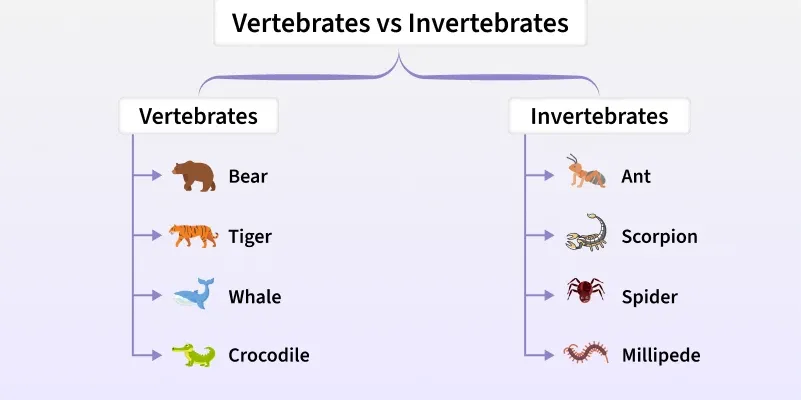 Vertebrates vs Invertebrates

Vertebrates

Bear

Tiger

Whale

Crocodile

Invertebrates

Ant

Scorpion

Spider

Millipede